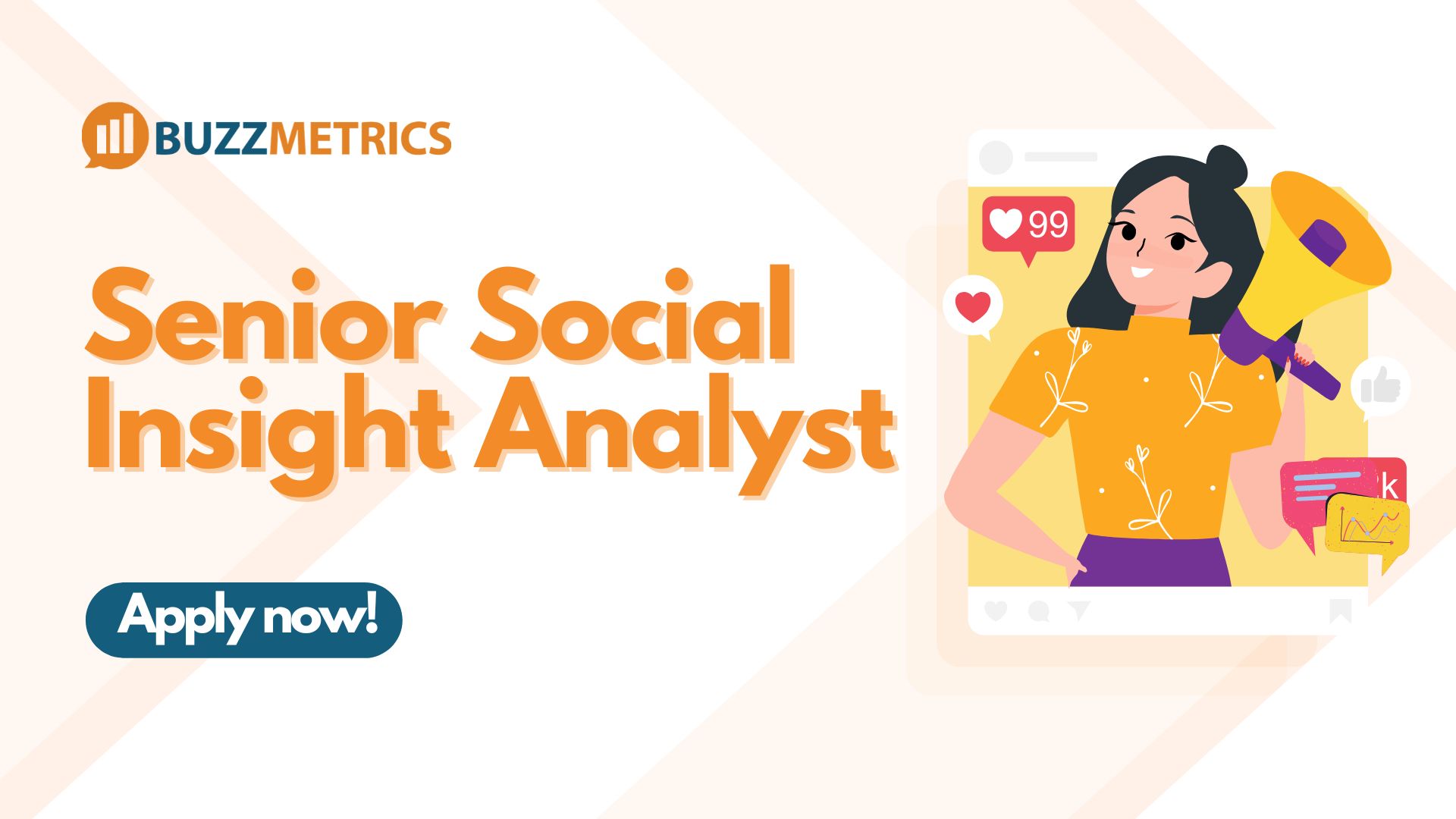 BUZZMETRICS

Senior Social Insight Analyst

Apply now!

99

k